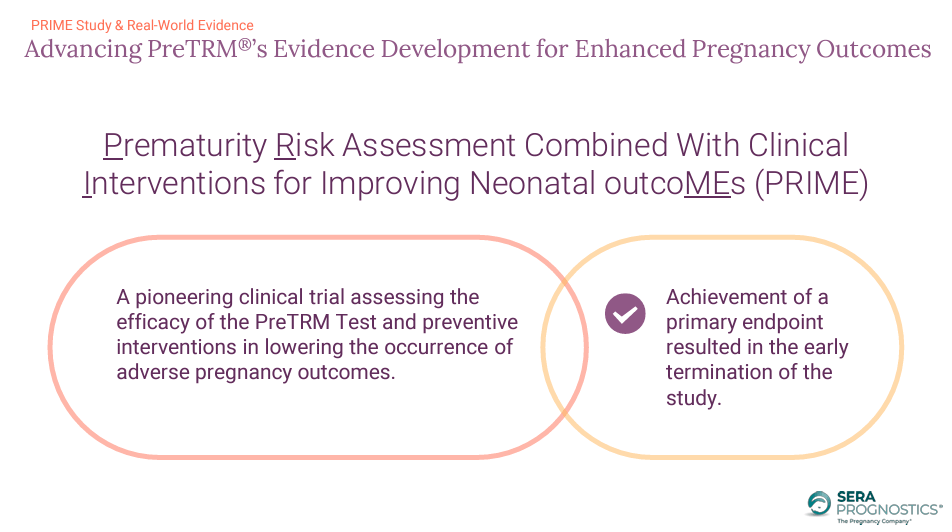 PRIME Study & Real-World Evidence
Advancing PreTRM®'s Evidence Development for Enhanced Pregnancy Outcomes

Prematurity Risk Assessment Combined With Clinical Interventions for Improving Neonatal outcoMEs (PRIME)

A pioneering clinical trial assessing the efficacy of the PreTRM Test and preventive interventions in lowering the occurrence of adverse pregnancy outcomes.

Achievement of a primary endpoint resulted in the early termination of the study.

SERA PROGNOSTICS®
The Pregnancy Company®